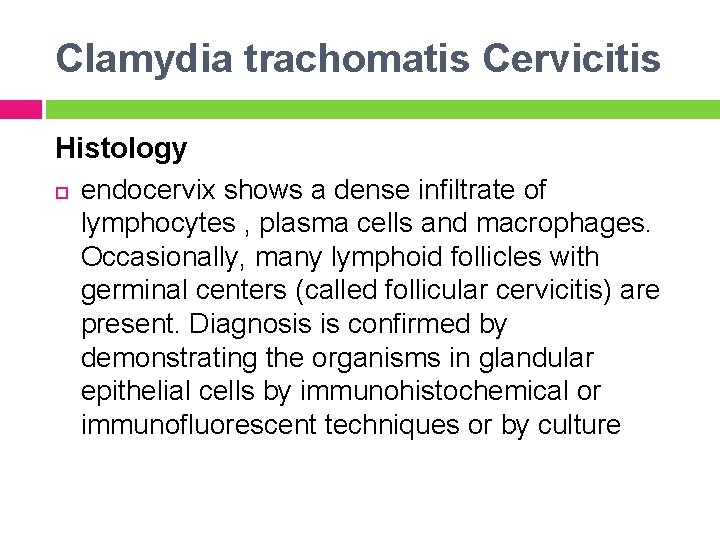 Clamydia trachomatis Cervicitis

Histology

endocervix shows a dense infiltrate of lymphocytes , plasma cells and macrophages. Occasionally, many lymphoid follicles with germinal centers (called follicular cervicitis) are present. Diagnosis is confirmed by demonstrating the organisms in glandular epithelial cells by immunohistochemical or immunofluorescent techniques or by culture